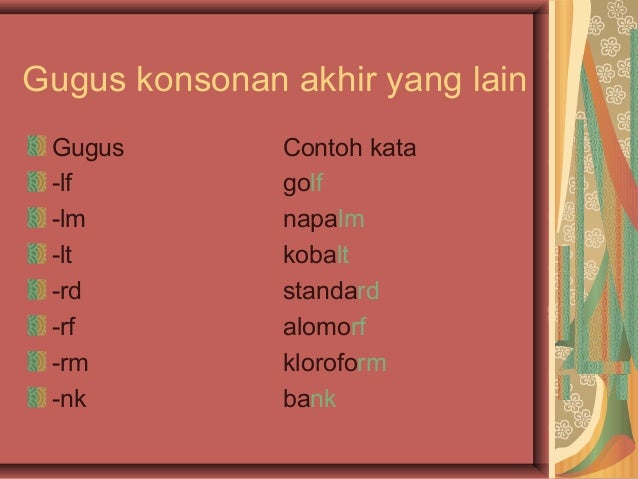 Gugus konsonan akhir yang lain

| Gugus | Contoh kata |
|---|---|
| -lf | golf |
| -lm | napalm |
| -lt | kobalt |
| -rd | standard |
| -rf | alomorf |
| -rm | kloroform |
| -nk | bank |